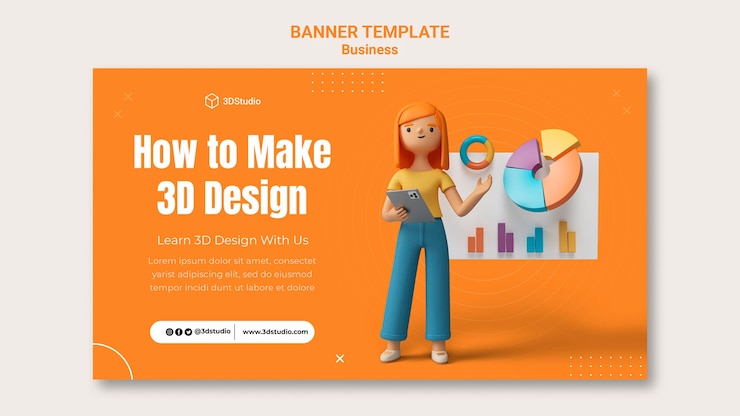 BANNER TEMPLATE
Business

3DStudio

How to Make 3D Design

Learn 3D Design With Us

Lorem ipsum dolor sit amet, consectet yarist adipiscing elit, sed do eiusmod tempor incidi dunt ut labore et dolore

@3dstudio

www.3dstudio.com